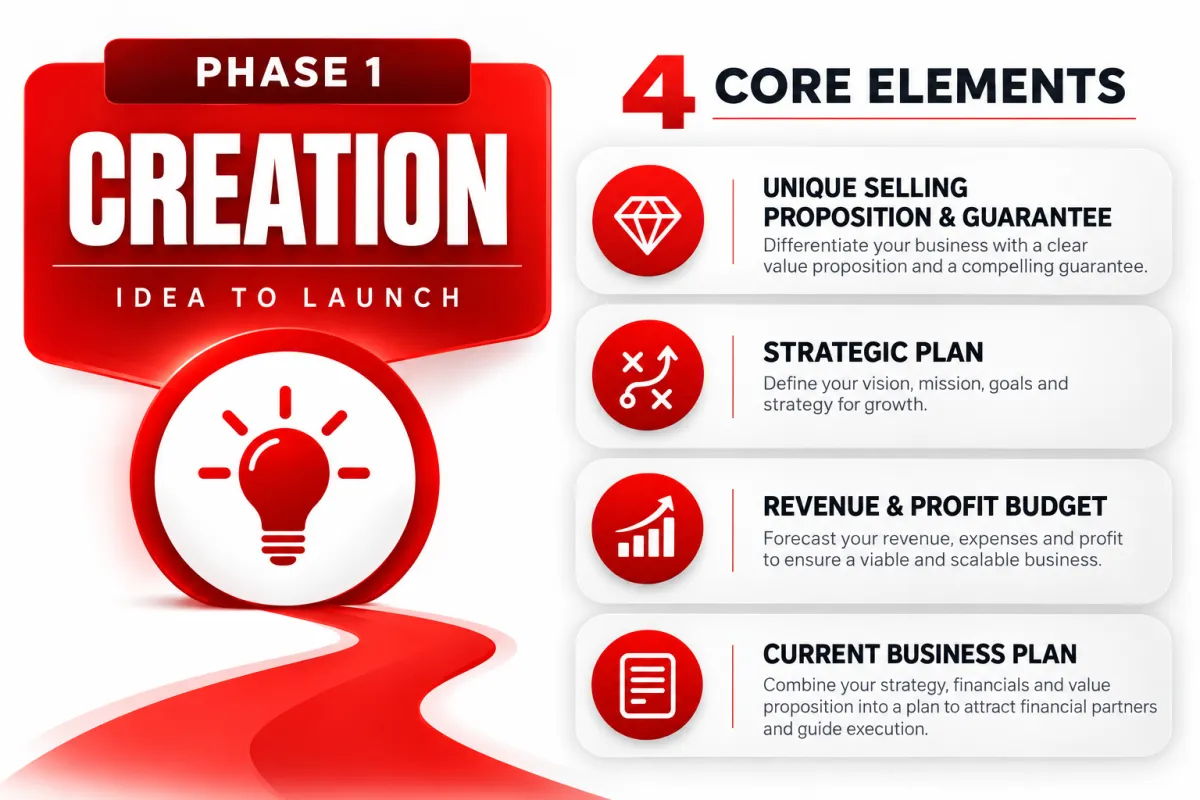 PHASE 1

CREATION

IDEA TO LAUNCH

4 CORE ELEMENTS

UNIQUE SELLING PROPOSITION & GUARANTEE

Differentiate your business with a clear value proposition and a compelling guarantee.

STRATEGIC PLAN

Define your vision, mission, goals and strategy for growth.

REVENUE & PROFIT BUDGET

Forecast your revenue, expenses and profit to ensure a viable and scalable business.

CURRENT BUSINESS PLAN

Combine your strategy, financials and value proposition into a plan to attract financial partners and guide execution.